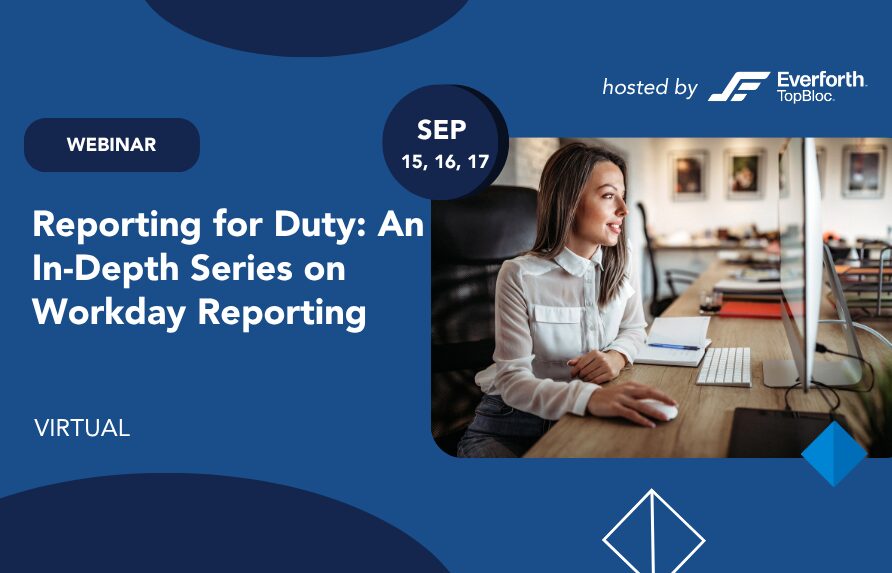 hosted by Everforth TopBloc.

WEBINAR

SEP
15, 16, 17

Reporting for Duty: An In-Depth Series on Workday Reporting

VIRTUAL